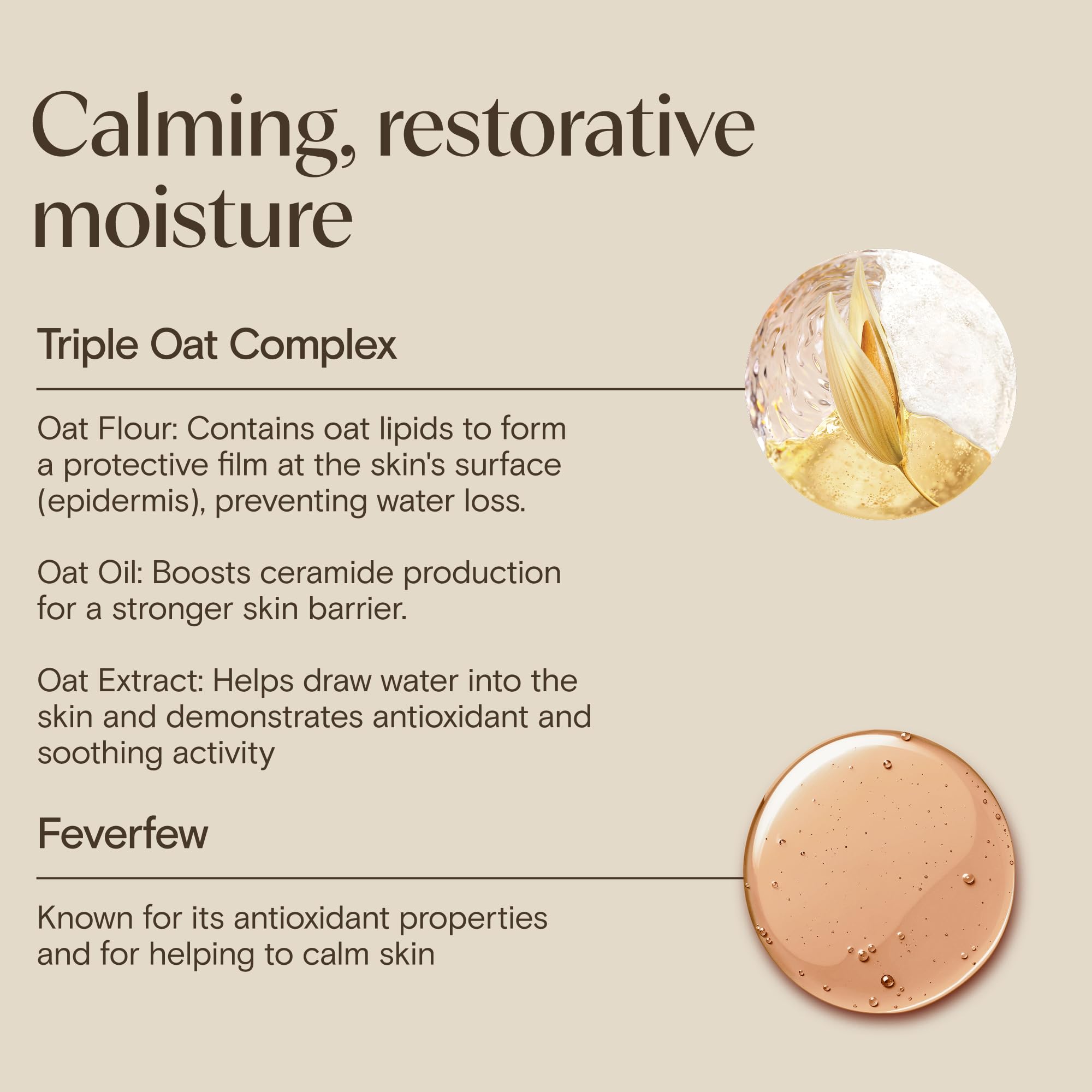 Calming, restorative moisture

Triple Oat Complex

Oat Flour: Contains oat lipids to form a protective film at the skin's surface (epidermis), preventing water loss.

Oat Oil: Boosts ceramide production for a stronger skin barrier.

Oat Extract: Helps draw water into the skin and demonstrates antioxidant and soothing activity

Feverfew

Known for its antioxidant properties and for helping to calm skin